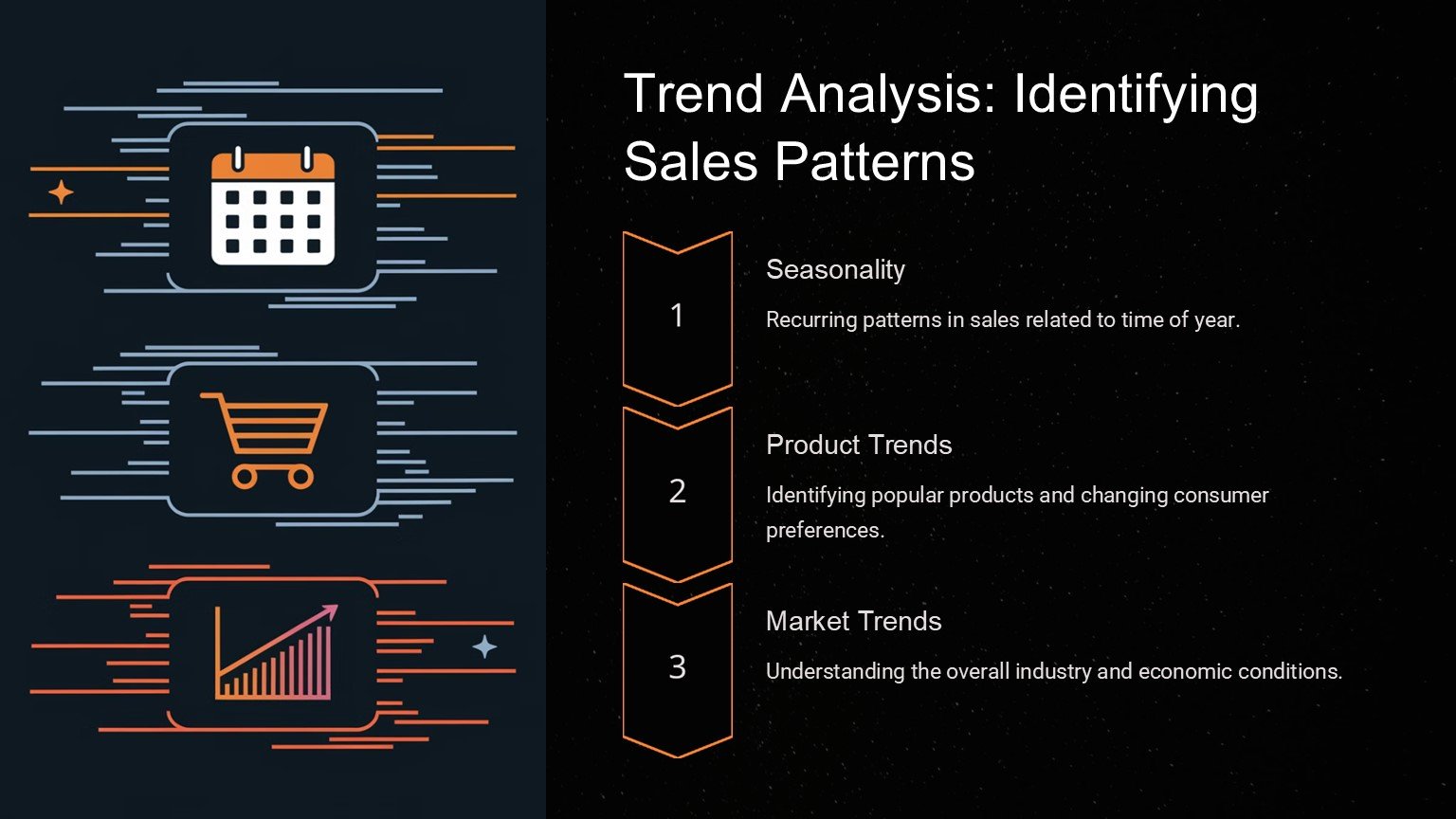 Trend Analysis: Identifying Sales Patterns

1

Seasonality

Recurring patterns in sales related to time of year.

2

Product Trends

Identifying popular products and changing consumer preferences.

3

Market Trends

Understanding the overall industry and economic conditions.